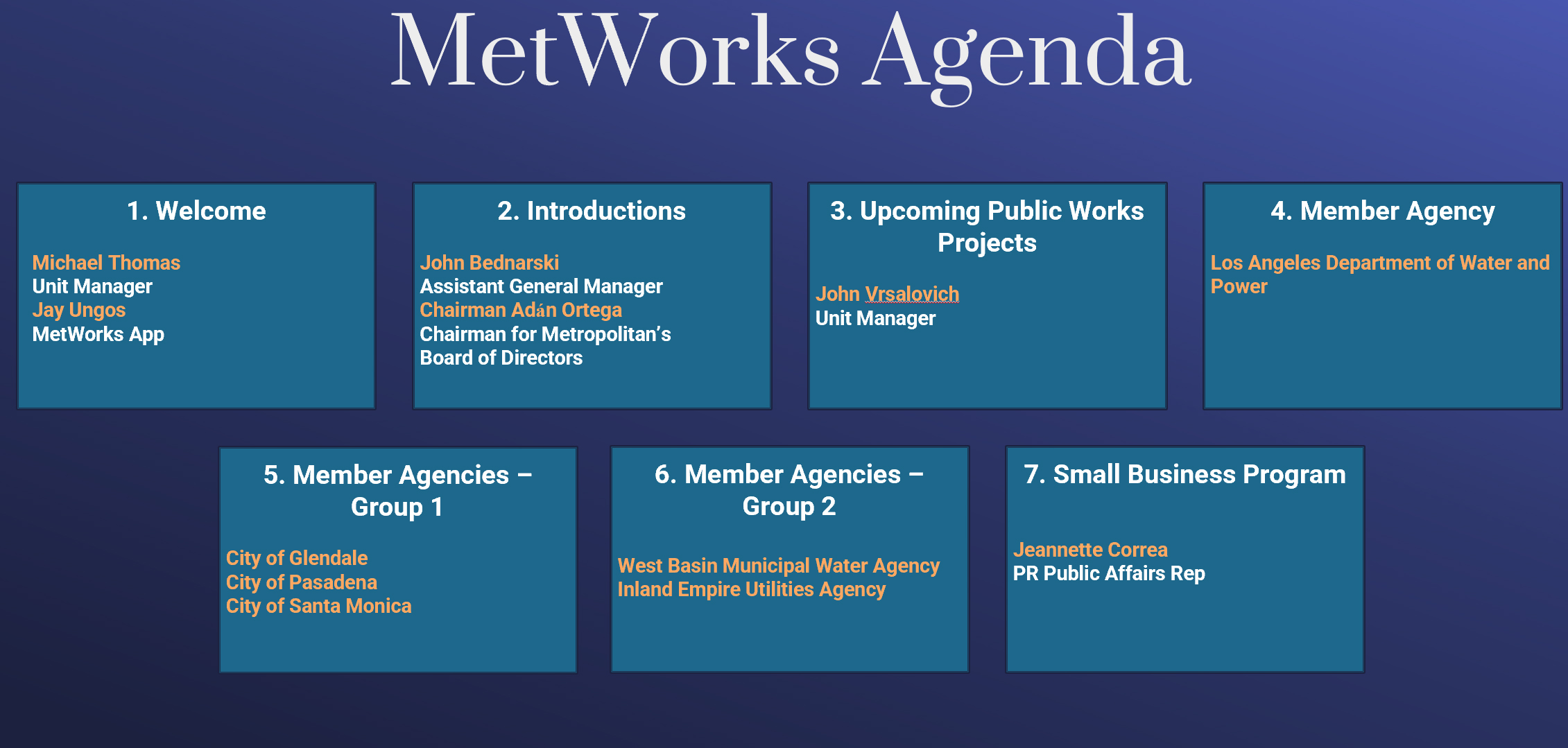 MetWorks Agenda

1. Welcome

Michael Thomas
Unit Manager
Jay Ungos
MetWorks App

2. Introductions

John Bednarski
Assistant General Manager
Chairman Adán Ortega
Chairman for Metropolitan's Board of Directors

3. Upcoming Public Works Projects

John Vrsalovich
Unit Manager

4. Member Agency

Los Angeles Department of Water and Power

5. Member Agencies – Group 1

City of Glendale
City of Pasadena
City of Santa Monica

6. Member Agencies – Group 2

West Basin Municipal Water Agency
Inland Empire Utilities Agency

7. Small Business Program

Jeannette Correa
PR Public Affairs Rep